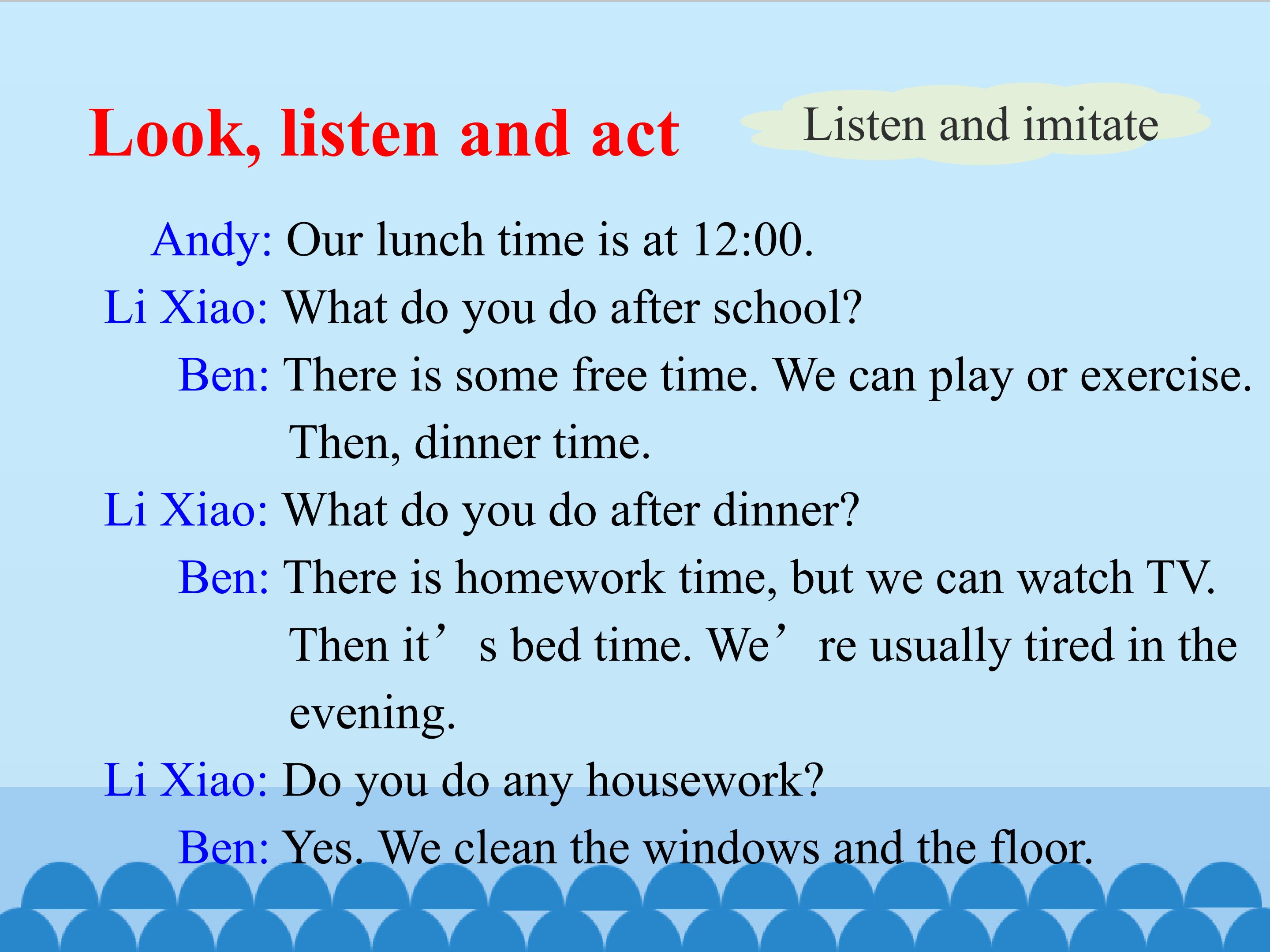 Look, listen and act

Listen and imitate

Andy: Our lunch time is at 12:00.

Li Xiao: What do you do after school?

Ben: There is some free time. We can play or exercise. Then, dinner time.

Li Xiao: What do you do after dinner?

Ben: There is homework time, but we can watch TV. Then it’s bed time. We’re usually tired in the evening.

Li Xiao: Do you do any housework?

Ben: Yes. We clean the windows and the floor.